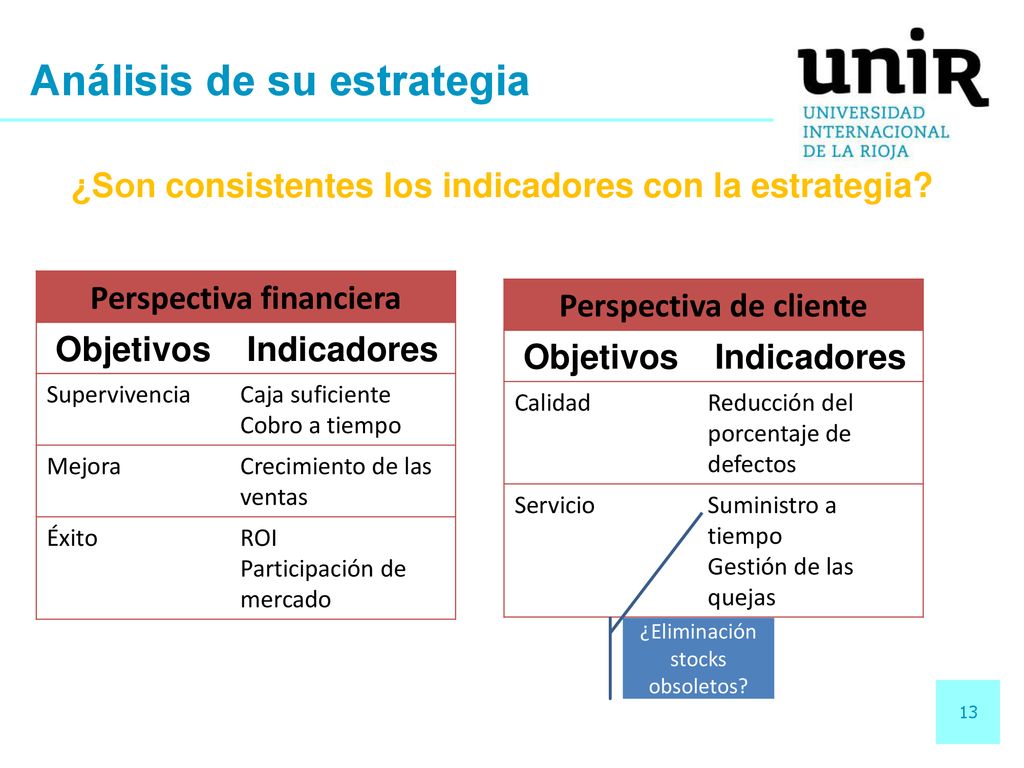 Análisis de su estrategia

unir
UNIVERSIDAD INTERNACIONAL DE LA RIOJA

¿Son consistentes los indicadores con la estrategia?

| Perspectiva financiera | |
|---|---|
| Objetivos | Indicadores |
| Supervivencia | Caja suficiente Cobro a tiempo |
| Mejora | Crecimiento de las ventas |
| Éxito | ROI Participación de mercado |

| Perspectiva de cliente | |
|---|---|
| Objetivos | Indicadores |
| Calidad | Reducción del porcentaje de defectos |
| Servicio | Suministro a tiempo Gestión de las quejas |

¿Eliminación stocks obsoletos?

13